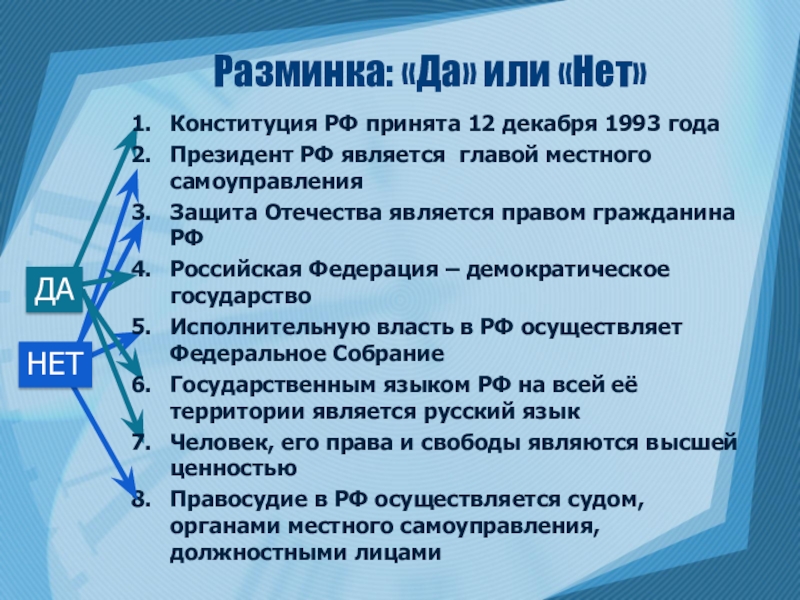 Разминка: «Да» или «Нет»

1. Конституция РФ принята 12 декабря 1993 года
2. Президент РФ является главой местного самоуправления
3. Защита Отечества является правом гражданина РФ
4. Российская Федерация – демократическое государство
5. Исполнительную власть в РФ осуществляет Федеральное Собрание
6. Государственным языком РФ на всей её территории является русский язык
7. Человек, его права и свободы являются высшей ценностью
8. Правосудие в РФ осуществляется судом, органами местного самоуправления, должностными лицами

ДА

НЕТ